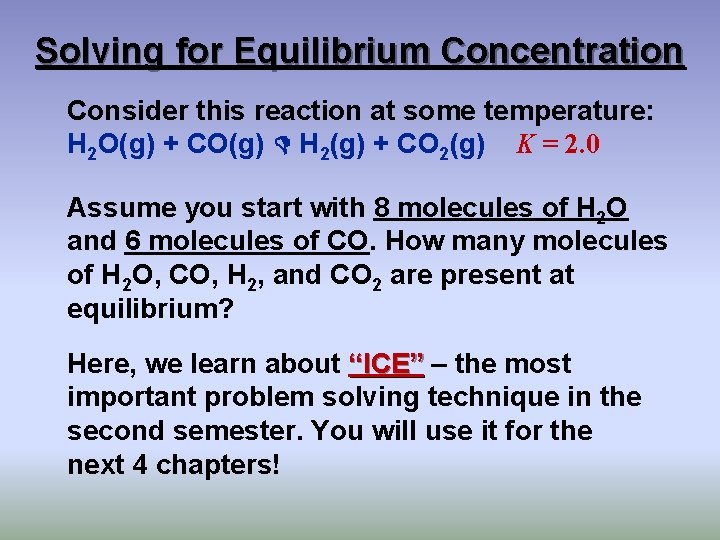 Solving for Equilibrium Concentration

Consider this reaction at some temperature:
$H_2O(g) + CO(g) \rightleftharpoons H_2(g) + CO_2(g)$ $K = 2.0$

Assume you start with 8 molecules of $H_2O$ and 6 molecules of CO. How many molecules of $H_2O$, CO, $H_2$, and $CO_2$ are present at equilibrium?

Here, we learn about "ICE" – the most important problem solving technique in the second semester. You will use it for the next 4 chapters!